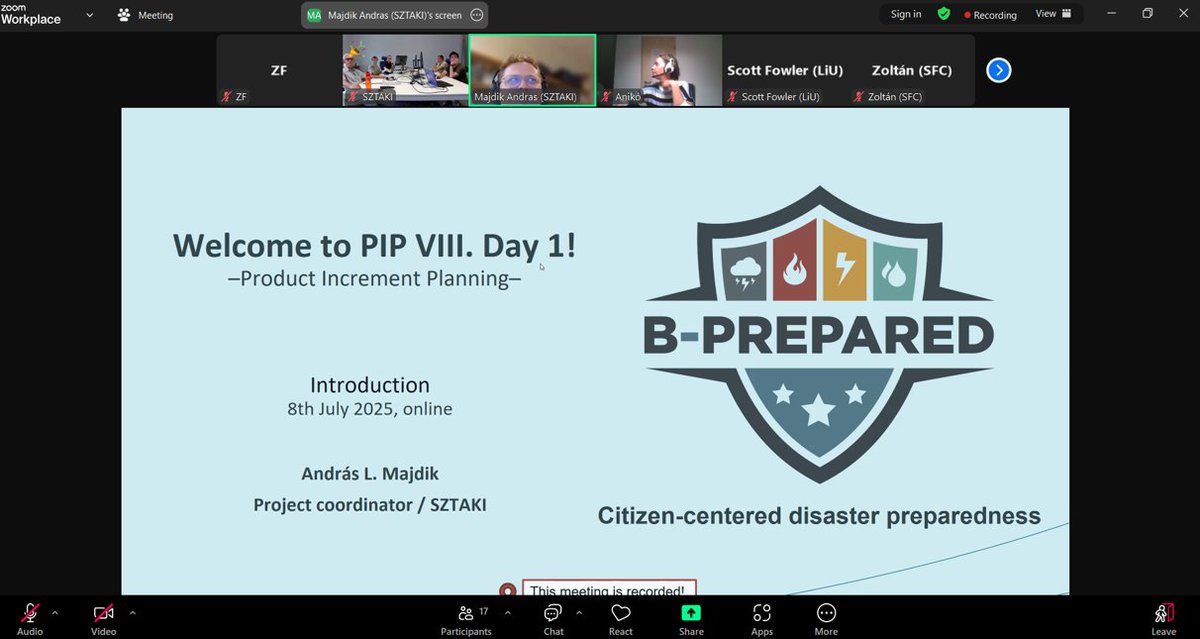 zoom
Workplace

Meeting

MA Majdik Andras (SZTAKI)'s screen

Sign in
Recording
View

ZF
ZF
SZTAKI
Majdik Andras (SZTAKI)
Anikó
Scott Fowler (LiU)
Scott Fowler (LiU)
Zoltán (SFC)
Zoltán (SFC)

Welcome to PIP VIII. Day 1!
–Product Increment Planning–

Introduction
8th July 2025, online

András L. Majdik
Project coordinator / SZTAKI

B-PREPARED

Citizen-centered disaster preparedness

This meeting is recorded!

Audio
Video
17
Participants
Chat
React
Share
Apps
More
Leave